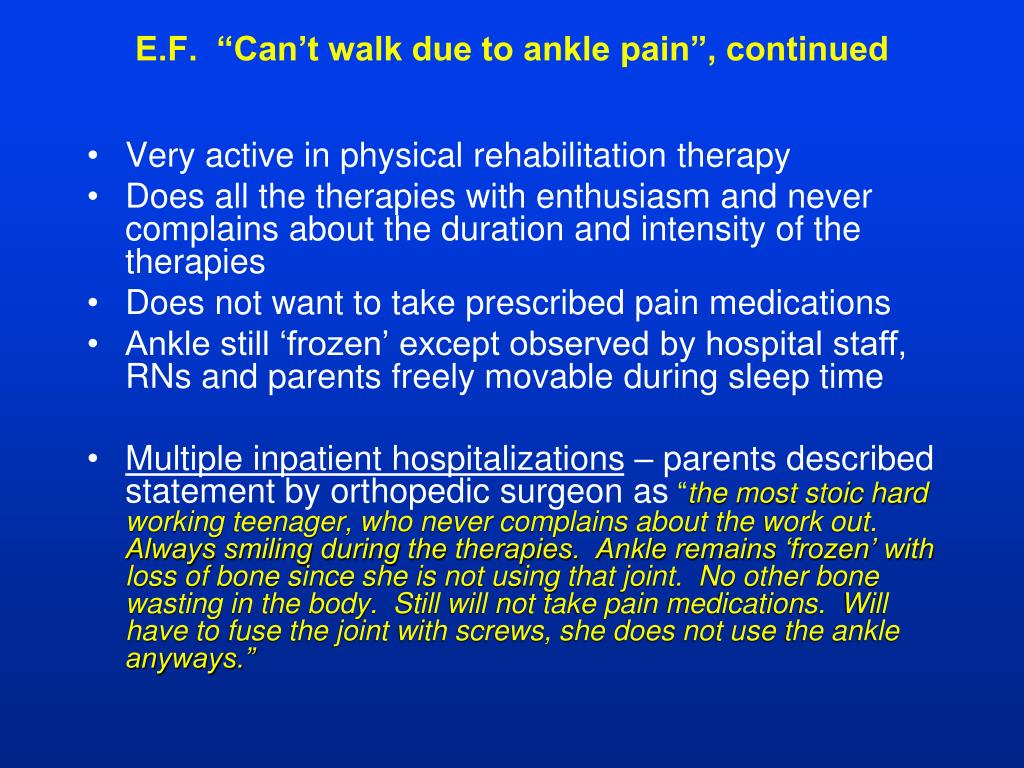 E.F. “Can’t walk due to ankle pain”, continued

• Very active in physical rehabilitation therapy
• Does all the therapies with enthusiasm and never complains about the duration and intensity of the therapies
• Does not want to take prescribed pain medications
• Ankle still ‘frozen’ except observed by hospital staff, RNs and parents freely movable during sleep time

• Multiple inpatient hospitalizations – parents described statement by orthopedic surgeon as “the most stoic hard working teenager, who never complains about the work out. Always smiling during the therapies. Ankle remains ‘frozen’ with loss of bone since she is not using that joint. No other bone wasting in the body. Still will not take pain medications. Will have to fuse the joint with screws, she does not use the ankle anyways.”